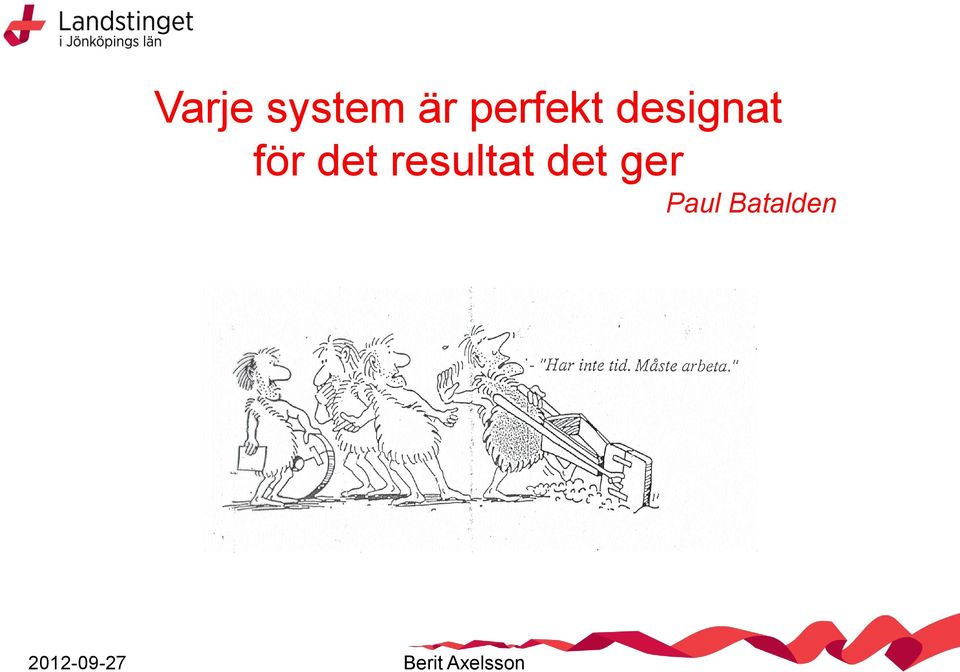 Landstinget
i Jönköpings län

Varje system är perfekt designat för det resultat det ger

Paul Batalden

- "Har inte tid. Måste arbeta."

2012-09-27

Berit Axelsson